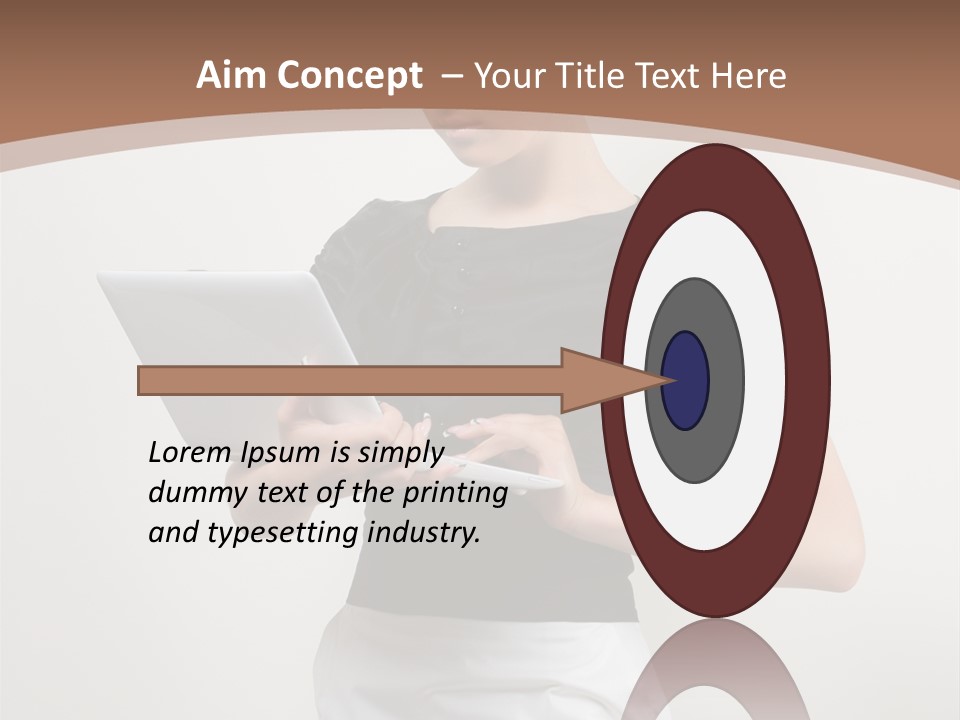 Aim Concept – Your Title Text Here

Lorem Ipsum is simply dummy text of the printing and typesetting industry.